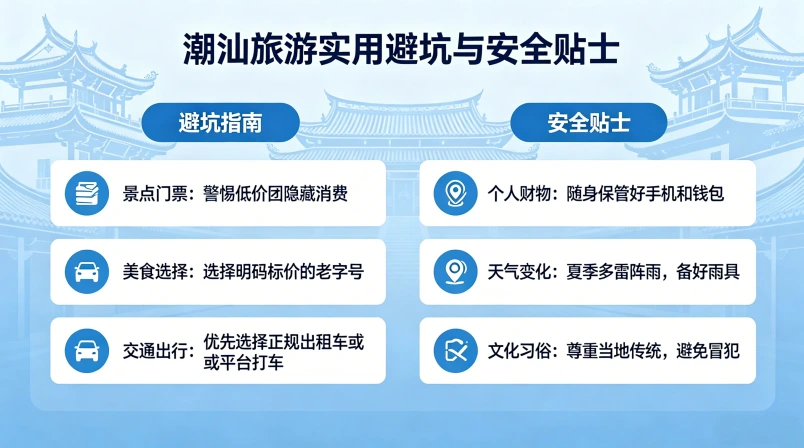 潮汕旅游实用避坑与安全贴士

避坑指南

景点门票：警惕低价团隐藏消费

美食选择：选择明码标价的老字号

交通出行：优先选择正规出租车或或平台打车

安全贴士

个人财物：随身保管好手机和钱包

天气变化：夏季多雷阵雨，备好雨具

文化习俗：尊重当地传统，避免冒犯